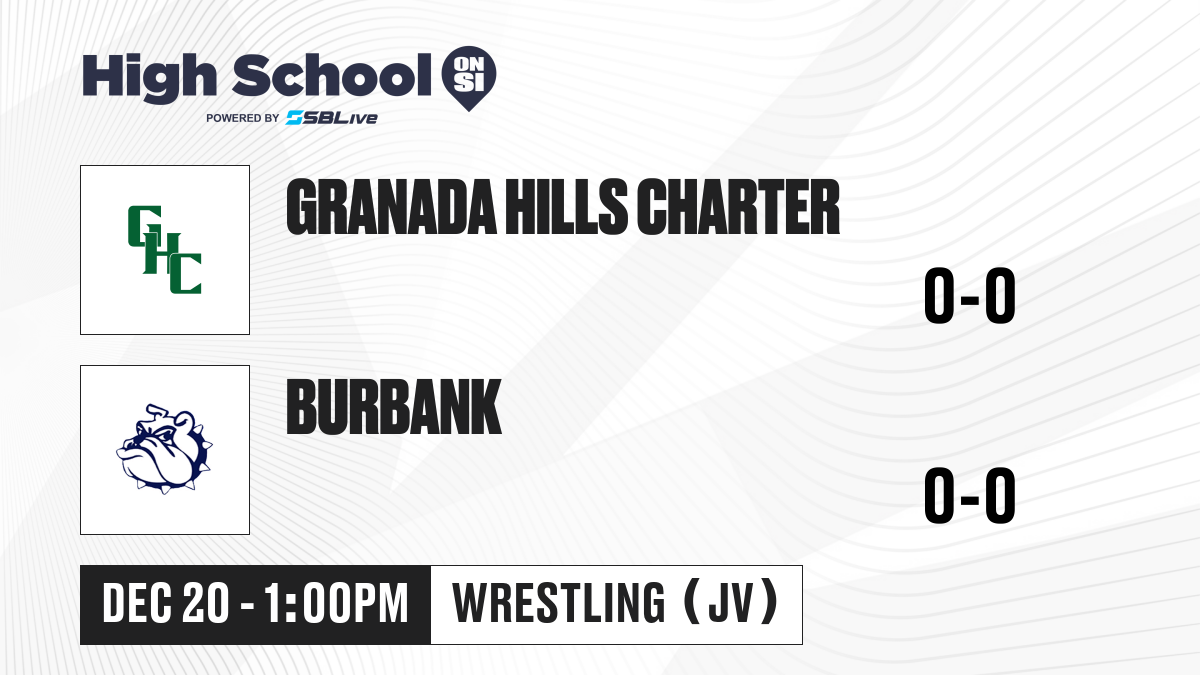 High School ON SI
POWERED BY SBLive

GHC

GRANADA HILLS CHARTER

0-0

BURBANK

0-0

DEC 20 - 1:00PM

WRESTLING (JV)